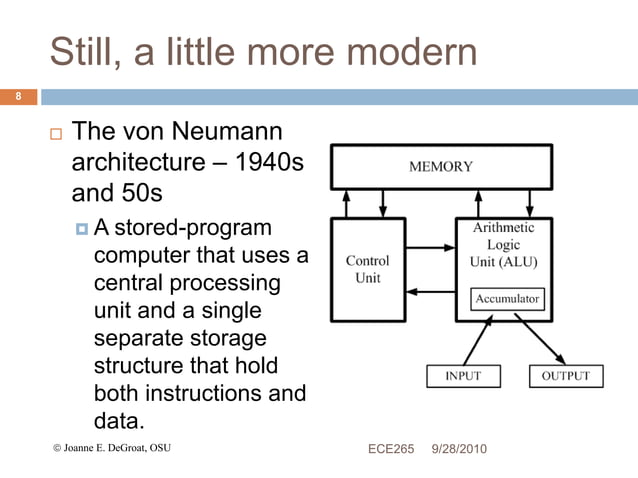 Still, a little more modern

8

The von Neumann architecture – 1940s and 50s

A stored-program computer that uses a central processing unit and a single separate storage structure that hold both instructions and data.

MEMORY

Control Unit

Arithmetic Logic Unit (ALU)

Accumulator

INPUT

OUTPUT

© Joanne E. DeGroat, OSU

ECE265 9/28/2010